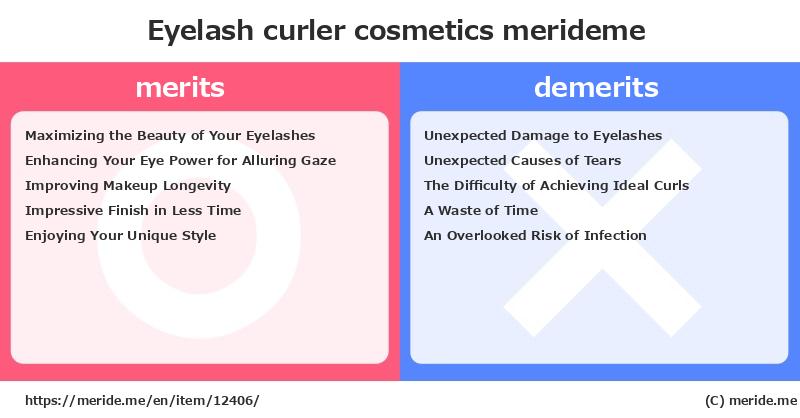 Eyelash curler cosmetics merideme

merits

Maximizing the Beauty of Your Eyelashes
Enhancing Your Eye Power for Alluring Gaze
Improving Makeup Longevity
Impressive Finish in Less Time
Enjoying Your Unique Style

demerits

Unexpected Damage to Eyelashes
Unexpected Causes of Tears
The Difficulty of Achieving Ideal Curls
A Waste of Time
An Overlooked Risk of Infection

https://meride.me/en/item/12406/

(C) meride.me